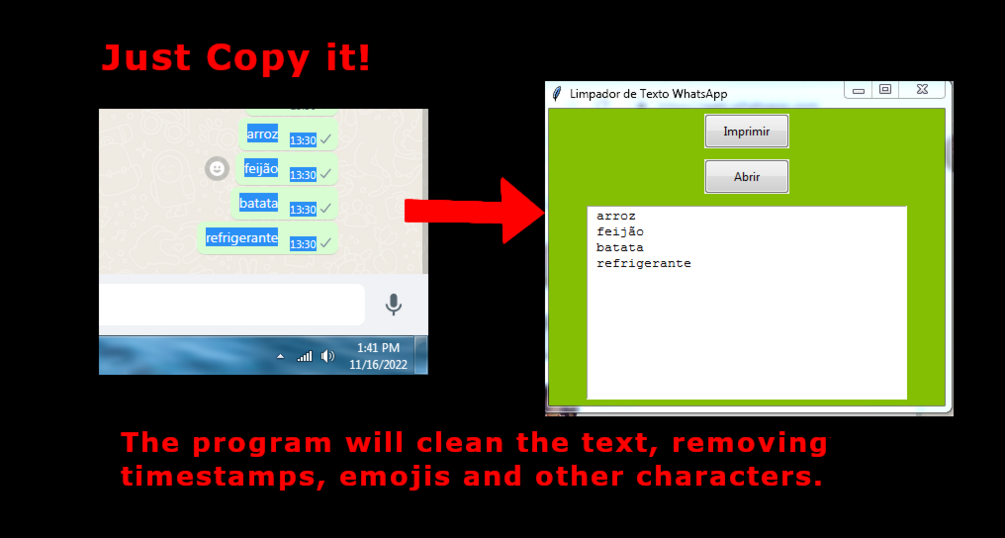 Just Copy it!

arroz 13:30
feijão 13:30
batata 13:30
refrigerante 13:30

1:41 PM
11/16/2022

Limpador de Texto WhatsApp

Imprimir

Abrir

arroz
feijão
batata
refrigerante

The program will clean the text, removing timestamps, emojis and other characters.